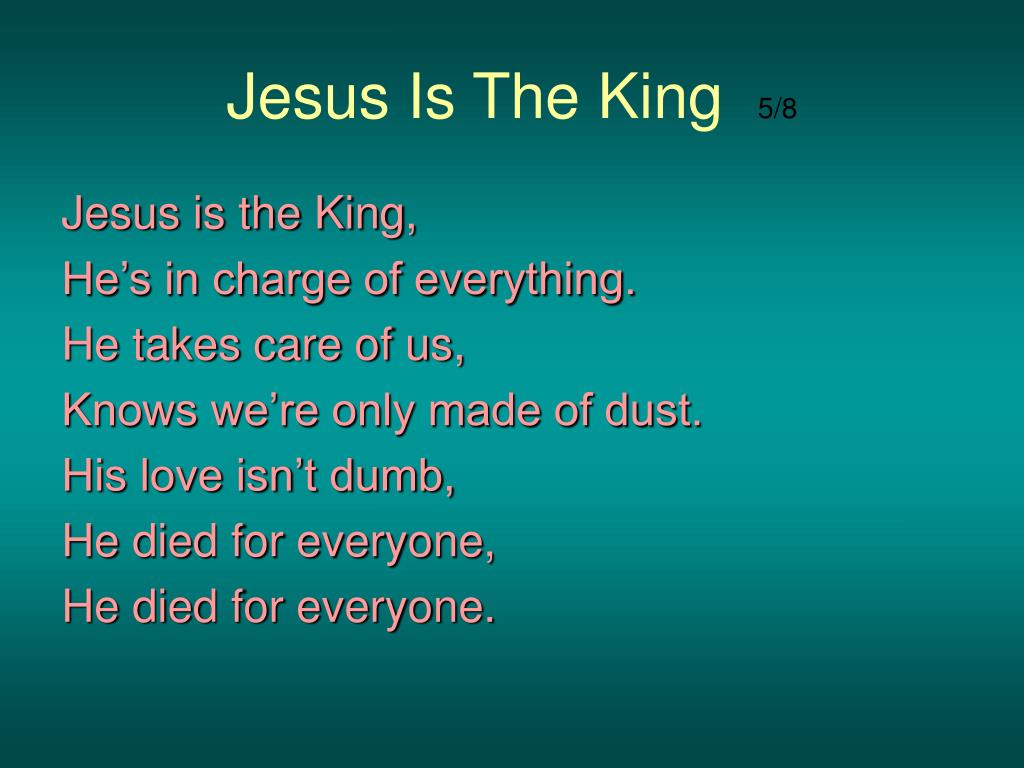 Jesus Is The King 5/8

Jesus is the King,
He’s in charge of everything.
He takes care of us,
Knows we’re only made of dust.
His love isn’t dumb,
He died for everyone,
He died for everyone.